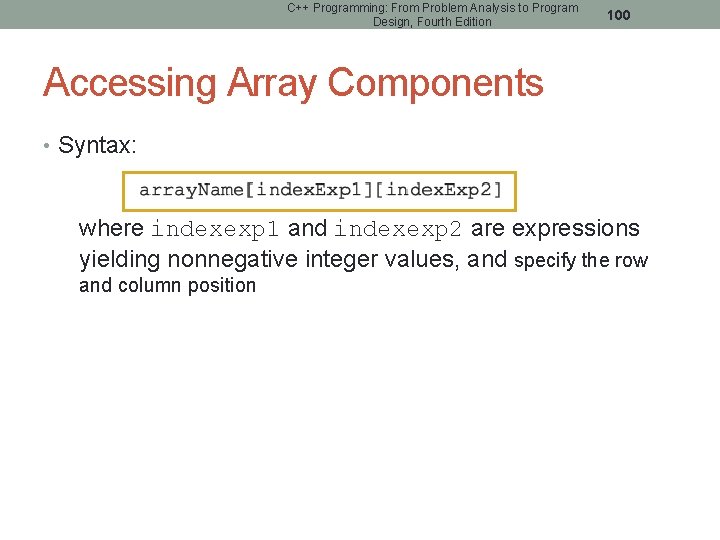 C++ Programming: From Problem Analysis to Program Design, Fourth Edition

100

Accessing Array Components

• Syntax:

arrayName[indexExp1][indexExp2]

where indexexp1 and indexexp2 are expressions yielding nonnegative integer values, and specify the row and column position